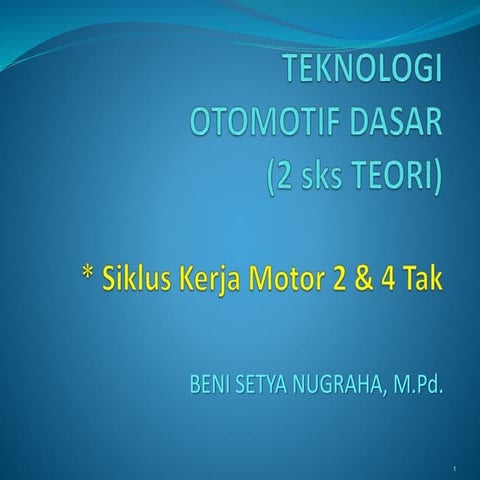 TEKNOLOGI OTOMOTIF DASAR (2 sks TEORI)

* Siklus Kerja Motor 2 & 4 Tak

BENI SETYA NUGRAHA, M.Pd.

1